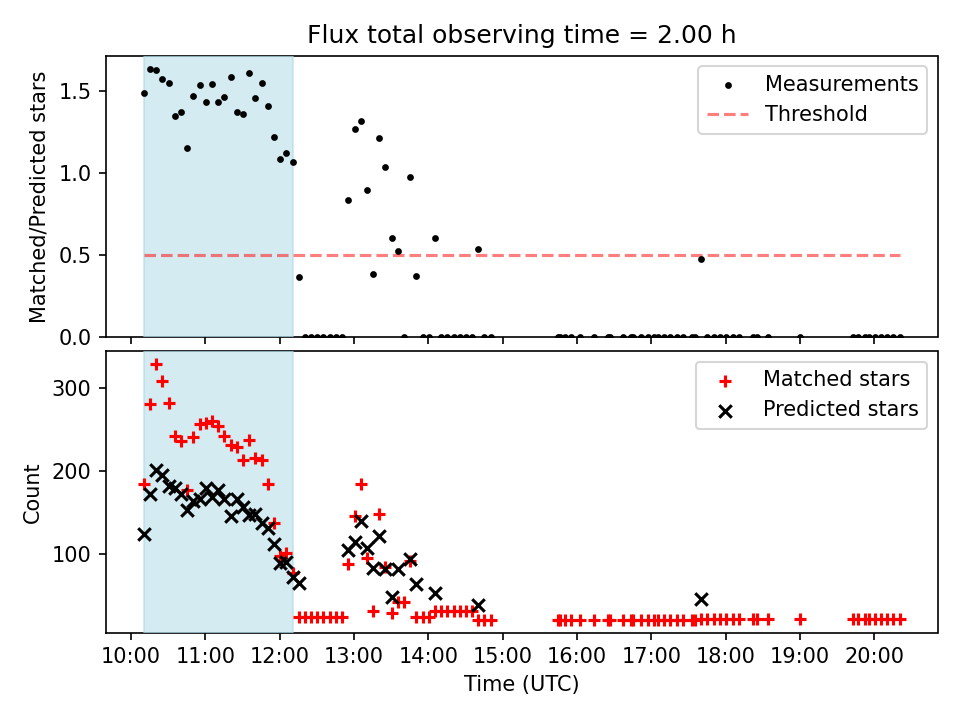 Flux total observing time = 2.00 h

Matched/Predicted stars

1.5
1.0
0.5
0.0

Measurements
Threshold

Count

300
200
100

Matched stars
Predicted stars

10:00 11:00 12:00 13:00 14:00 15:00 16:00 17:00 18:00 19:00 20:00

Time (UTC)